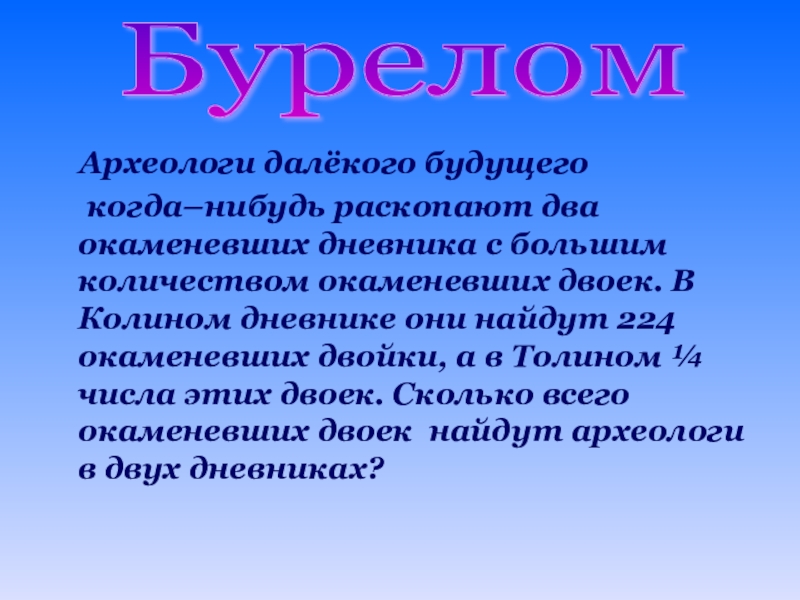 Бурелом

Археологи далёкого будущего когда–нибудь раскопают два окаменевших дневника с большим количеством окаменевших двоек. В Колином дневнике они найдут 224 окаменевших двойки, а в Толином $\frac{1}{4}$ числа этих двоек. Сколько всего окаменевших двоек найдут археологи в двух дневниках?